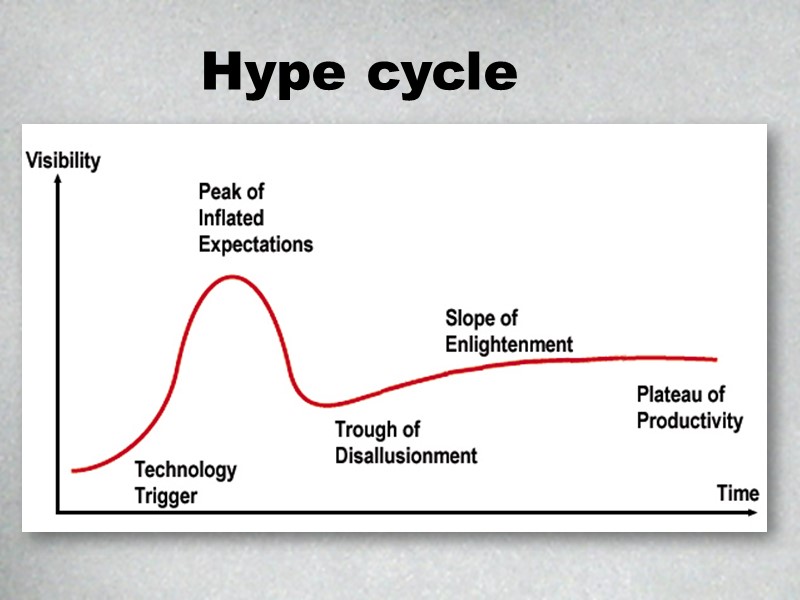 Hype cycle

Visibility

Peak of Inflated Expectations

Slope of Enlightenment

Plateau of Productivity

Trough of Disallusionment

Technology Trigger

Time